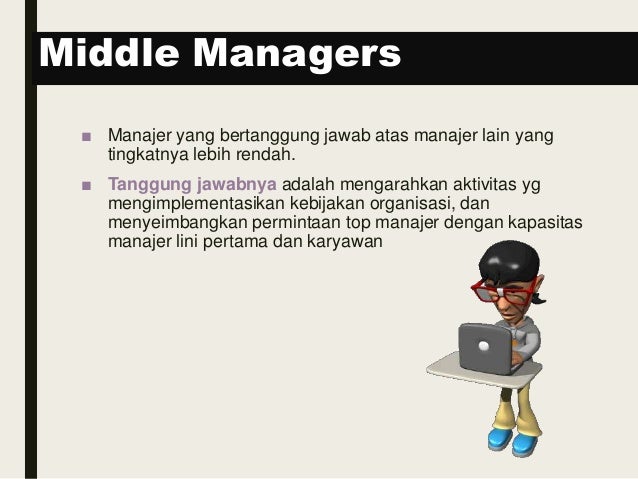 Middle Managers

■ Manajer yang bertanggung jawab atas manajer lain yang tingkatnya lebih rendah.

■ Tanggung jawabnya adalah mengarahkan aktivitas yg mengimplementasikan kebijakan organisasi, dan menyeimbangkan permintaan top manajer dengan kapasitas manajer lini pertama dan karyawan